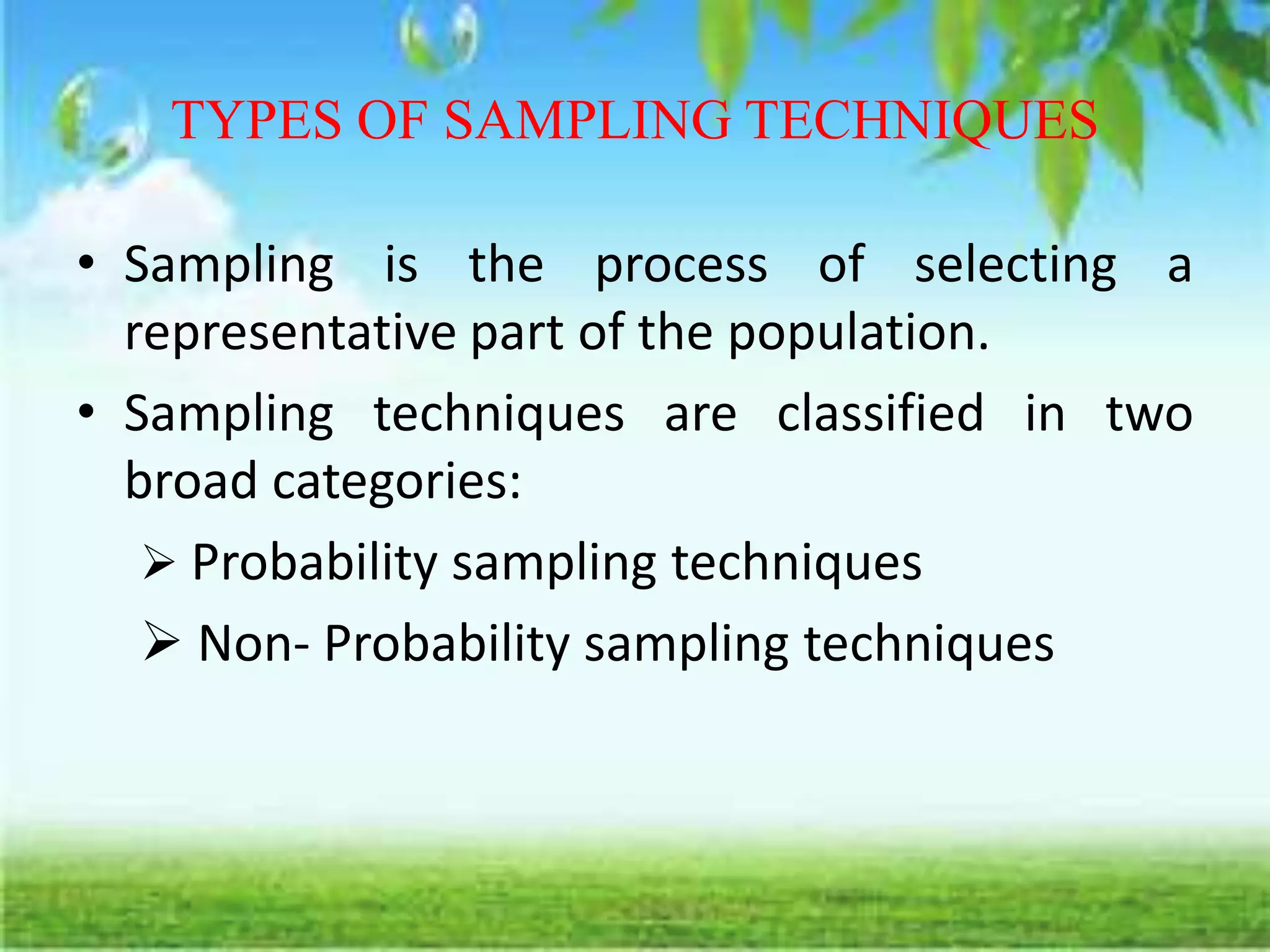 TYPES OF SAMPLING TECHNIQUES

• Sampling is the process of selecting a representative part of the population.

• Sampling techniques are classified in two broad categories:

➢ Probability sampling techniques

➢ Non- Probability sampling techniques